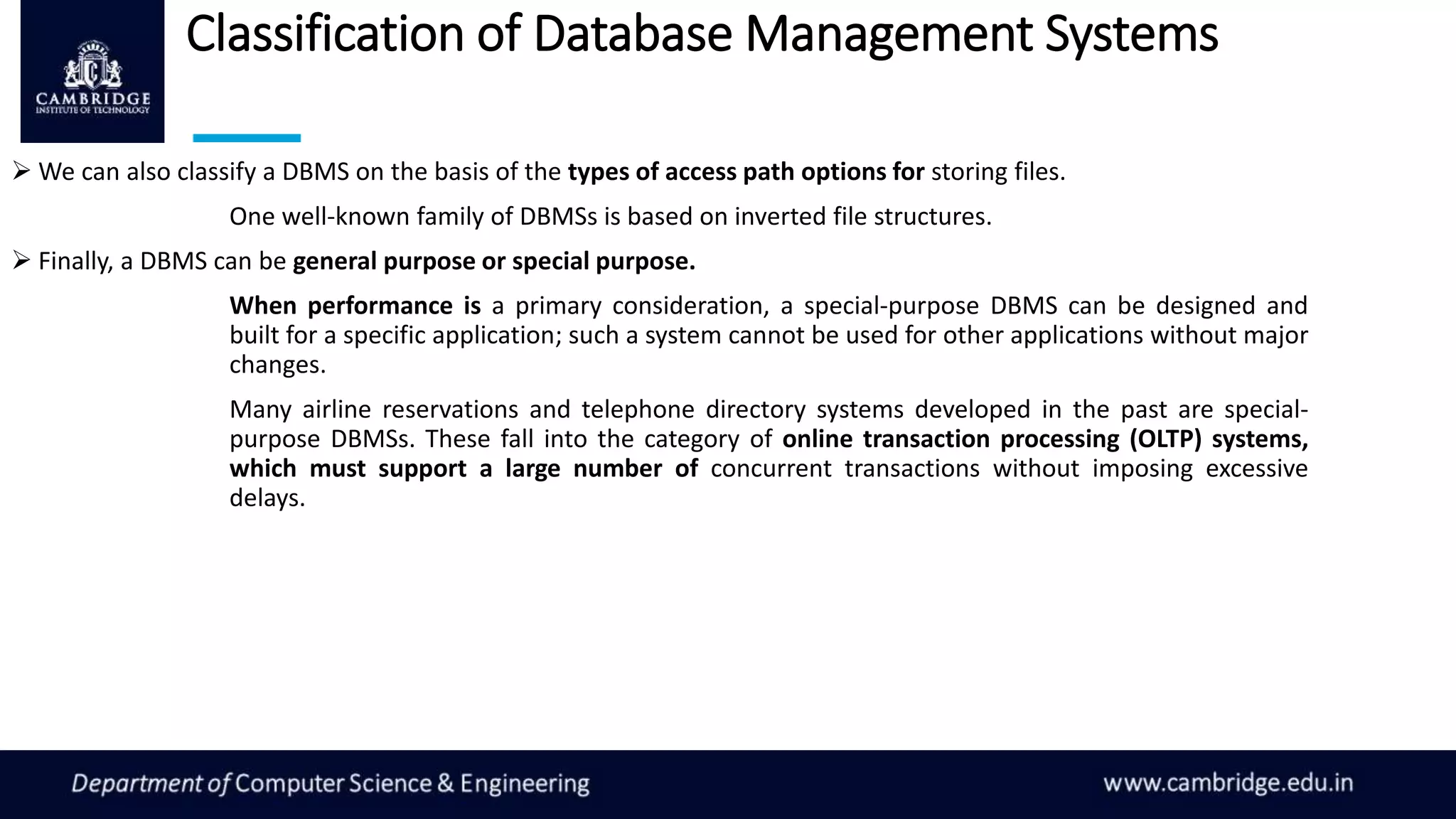 CAMBRIDGE
INSTITUTE OF TECHNOLOGY

Classification of Database Management Systems

➢ We can also classify a DBMS on the basis of the types of access path options for storing files.

One well-known family of DBMSs is based on inverted file structures.

➢ Finally, a DBMS can be general purpose or special purpose.

When performance is a primary consideration, a special-purpose DBMS can be designed and built for a specific application; such a system cannot be used for other applications without major changes.

Many airline reservations and telephone directory systems developed in the past are special-purpose DBMSs. These fall into the category of online transaction processing (OLTP) systems, which must support a large number of concurrent transactions without imposing excessive delays.

Department of Computer Science & Engineering

www.cambridge.edu.in